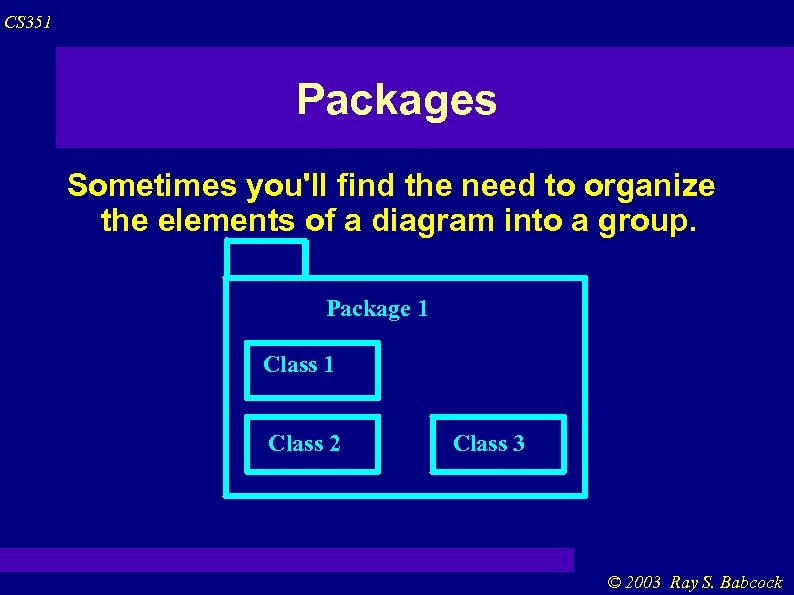 CS351

Packages

Sometimes you'll find the need to organize the elements of a diagram into a group.

Package 1

Class 1

Class 2

Class 3

© 2003 Ray S. Babcock